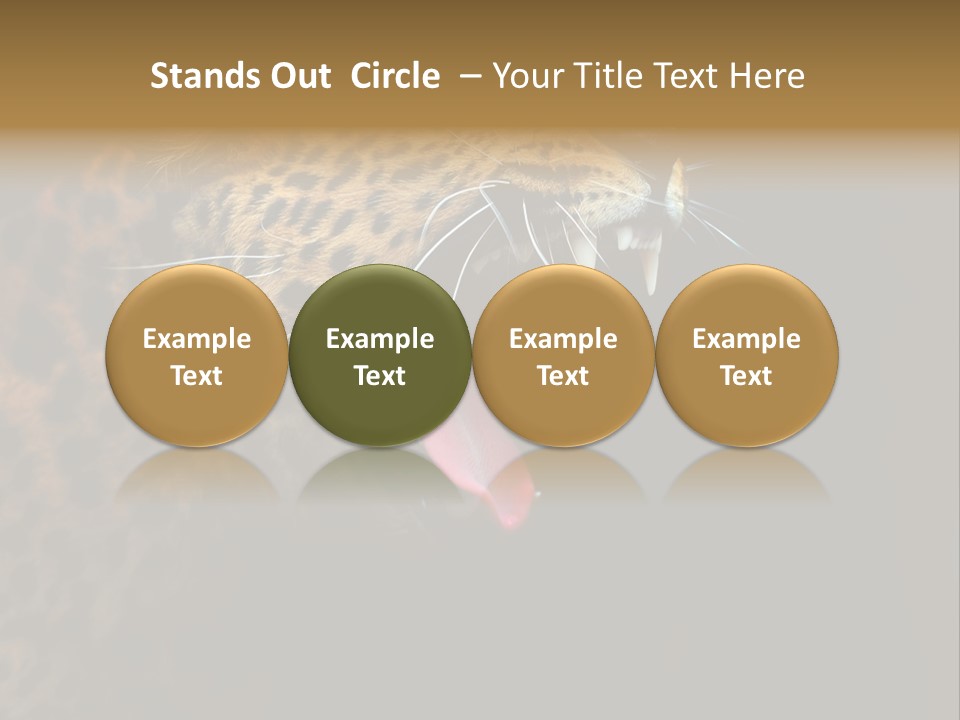 Stands Out Circle – Your Title Text Here

Example Text

Example Text

Example Text

Example Text